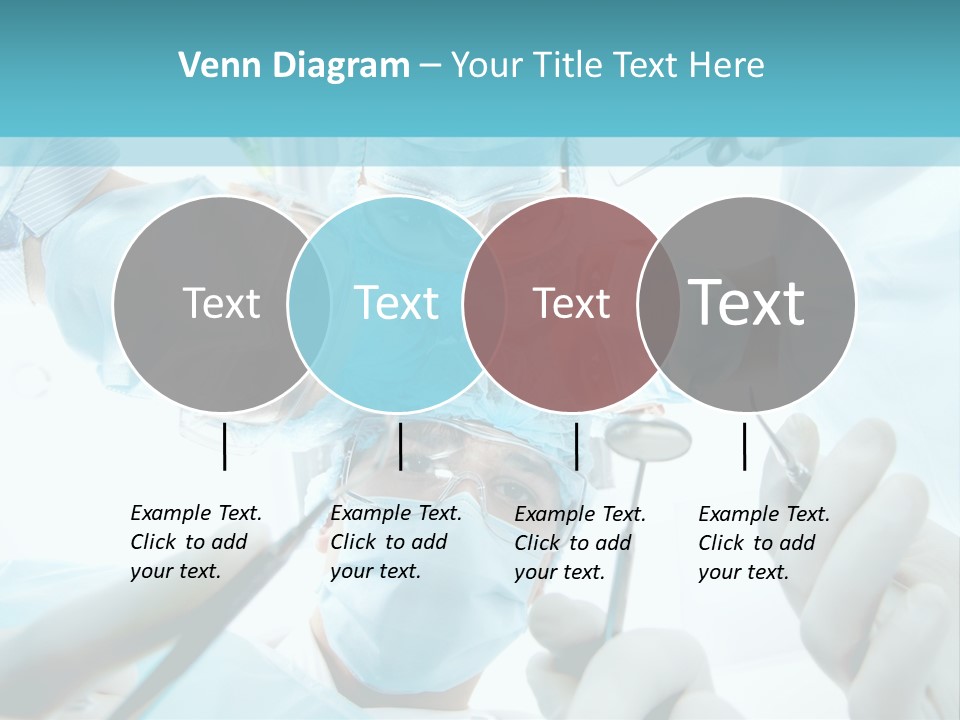 Venn Diagram – Your Title Text Here

Text

Text

Text

Text

Example Text. Click to add your text.

Example Text. Click to add your text.

Example Text. Click to add your text.

Example Text. Click to add your text.